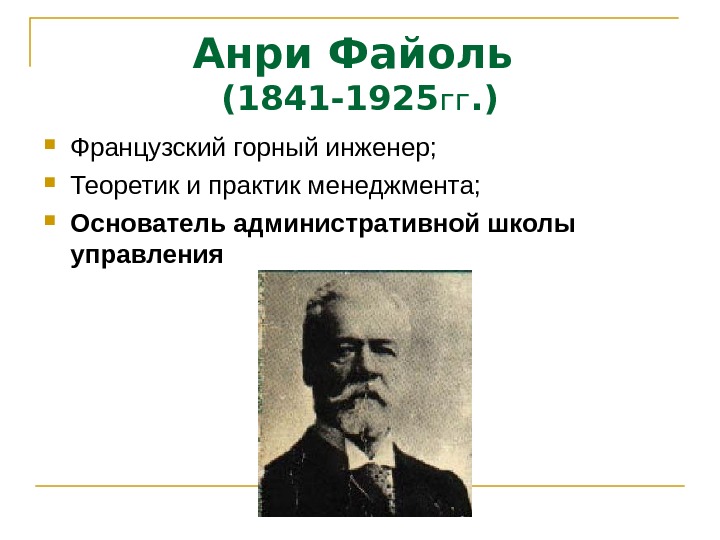 Анри Файоль
(1841-1925гг.)

Французский горный инженер;

Теоретик и практик менеджмента;

Основатель административной школы управления